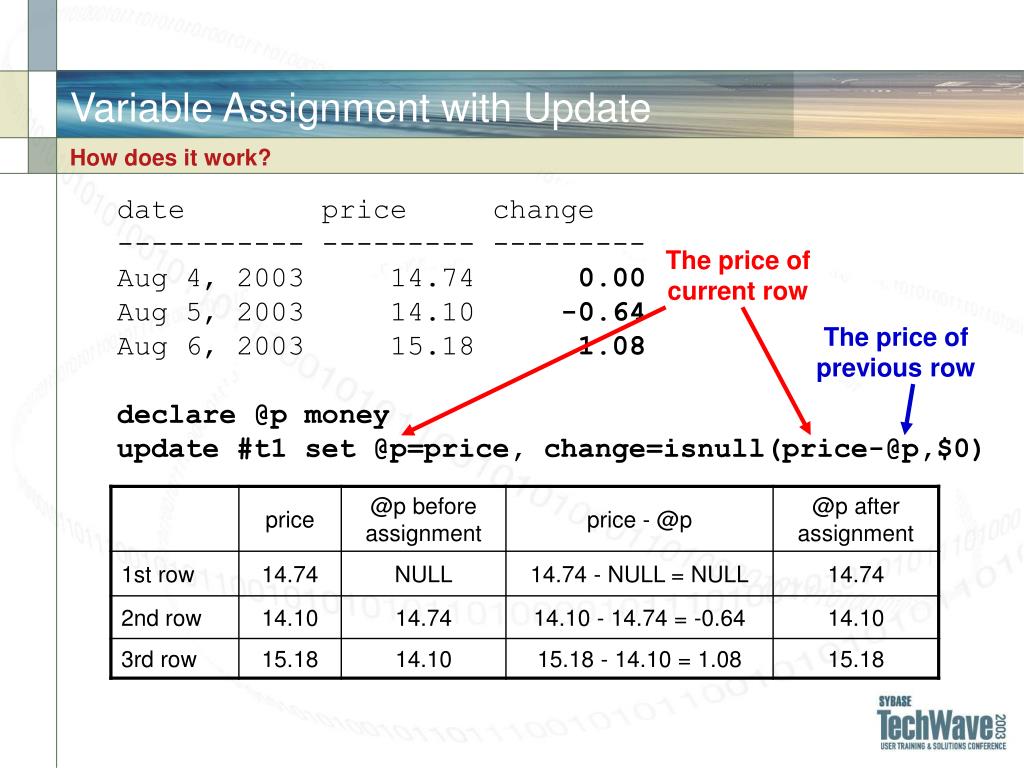 Variable Assignment with Update

How does it work?

date price change
----------- --------- ---------
Aug 4, 2003 14.74 0.00
Aug 5, 2003 14.10 -0.64
Aug 6, 2003 15.18 1.08

The price of current row

The price of previous row

declare @p money
update #t1 set @p=price, change=isnull(price-@p,$0)

| | price | @p before assignment | price - @p | @p after assignment |
|---|---|---|---|---|
| 1st row | 14.74 | NULL | 14.74 - NULL = NULL | 14.74 |
| 2nd row | 14.10 | 14.74 | 14.10 - 14.74 = -0.64 | 14.10 |
| 3rd row | 15.18 | 14.10 | 15.18 - 14.10 = 1.08 | 15.18 |

SYBASE TechWave 2003 USER TRAINING & SOLUTIONS CONFERENCE